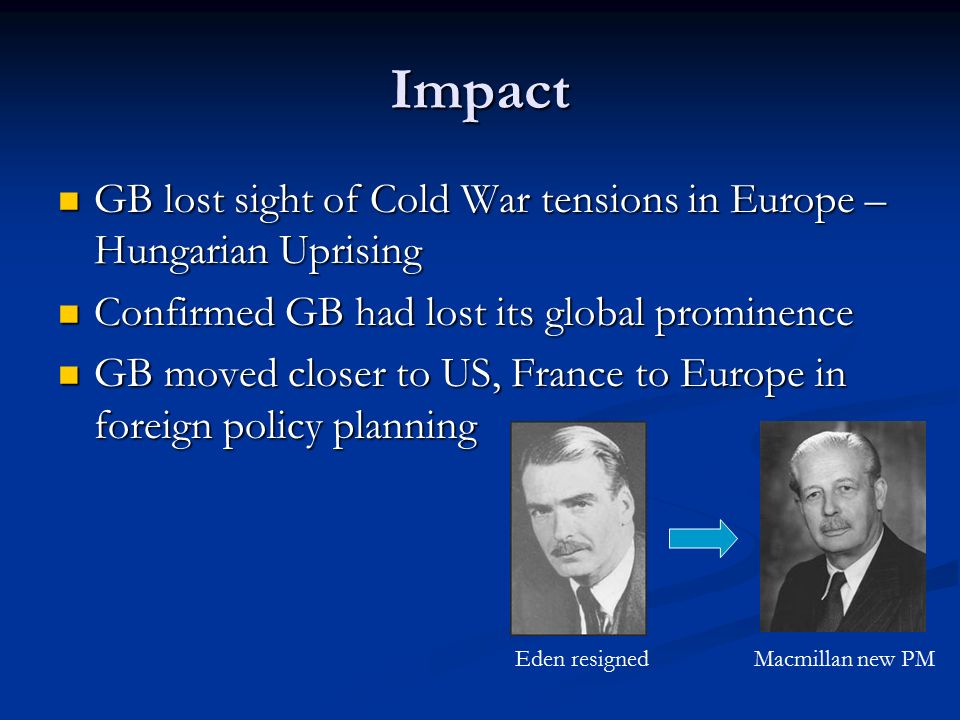 Impact

- GB lost sight of Cold War tensions in Europe – Hungarian Uprising
- Confirmed GB had lost its global prominence
- GB moved closer to US, France to Europe in foreign policy planning

Eden resigned

Macmillan new PM